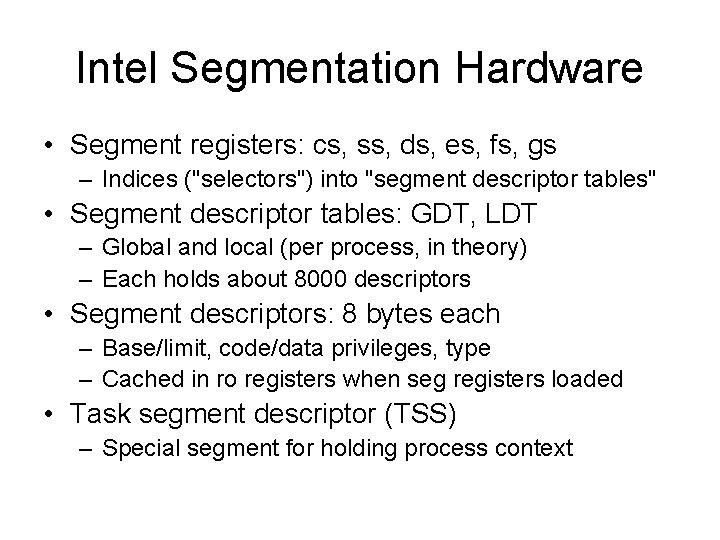 Intel Segmentation Hardware

• Segment registers: cs, ss, ds, es, fs, gs
  – Indices ("selectors") into "segment descriptor tables"
• Segment descriptor tables: GDT, LDT
  – Global and local (per process, in theory)
  – Each holds about 8000 descriptors
• Segment descriptors: 8 bytes each
  – Base/limit, code/data privileges, type
  – Cached in ro registers when seg registers loaded
• Task segment descriptor (TSS)
  – Special segment for holding process context